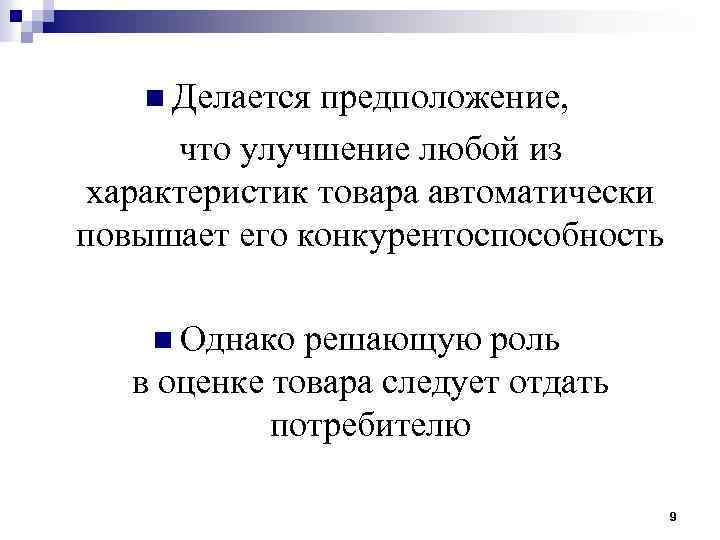 Делается предположение, что улучшение любой из характеристик товара автоматически повышает его конкурентоспособность

Однако решающую роль в оценке товара следует отдать потребителю

9